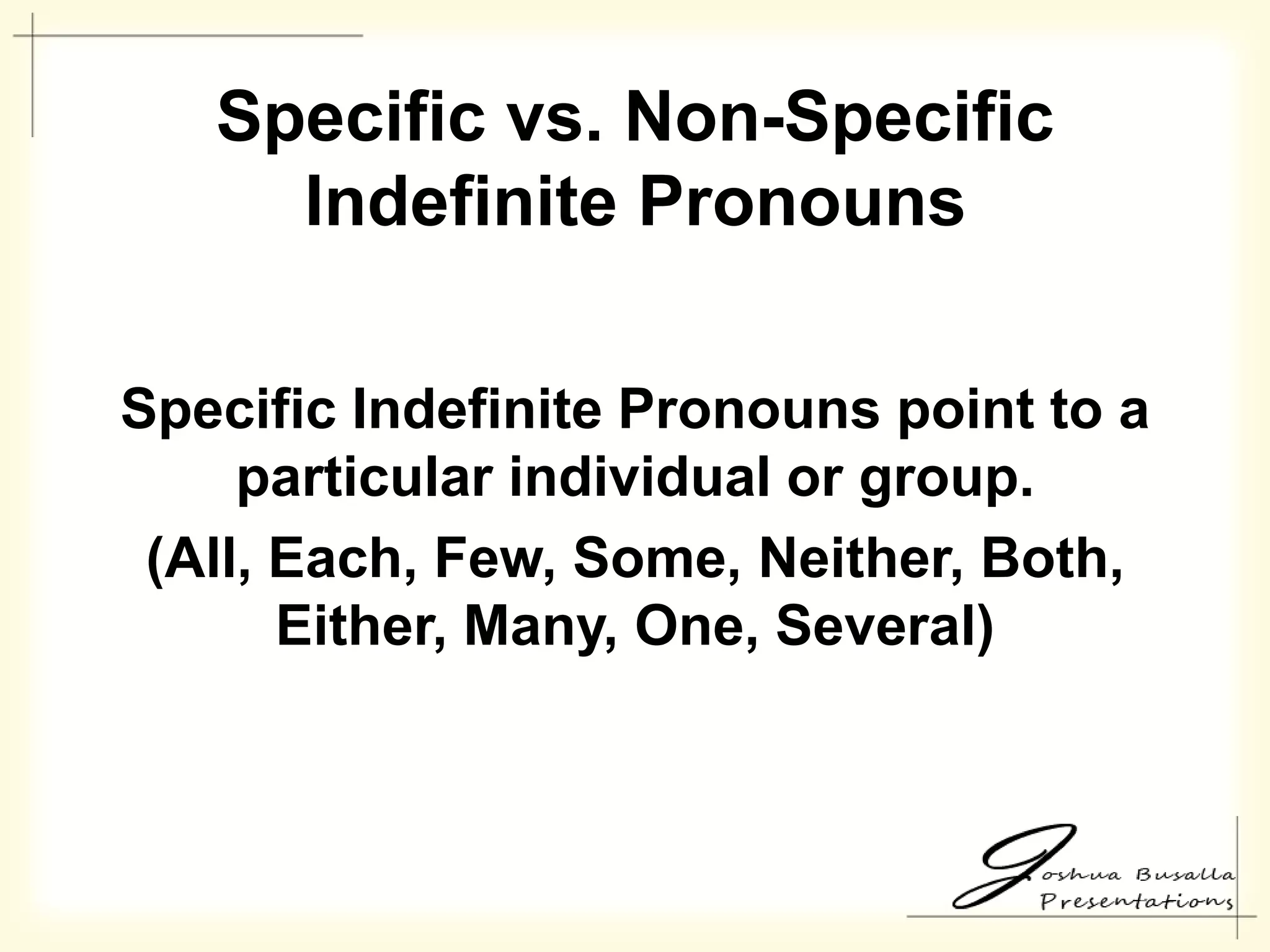 Specific vs. Non-Specific Indefinite Pronouns

Specific Indefinite Pronouns point to a particular individual or group.

(All, Each, Few, Some, Neither, Both, Either, Many, One, Several)

Joshua Busalla Presentations